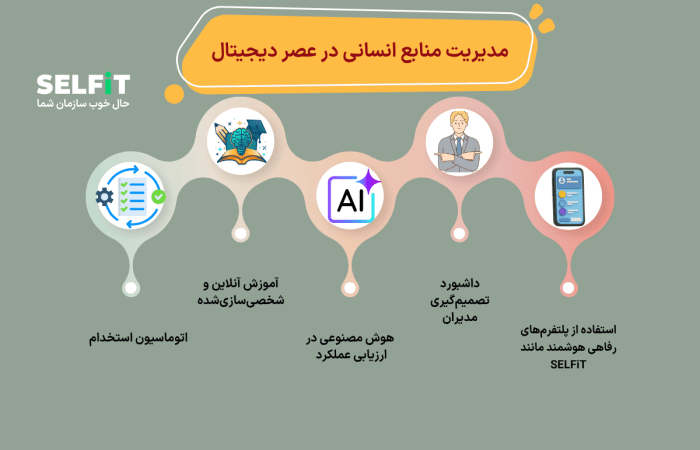 مدیریت منابع انسانی در عصر دیجیتال

SELFiT
حال خوب سازمان شما

AI

استفاده از پلتفرم‌های رفاهی هوشمند مانند SELFiT

داشبورد تصمیم‌گیری مدیران

هوش مصنوعی در ارزیابی عملکرد

آموزش آنلاین و شخصی‌سازی‌شده

اتوماسیون استخدام